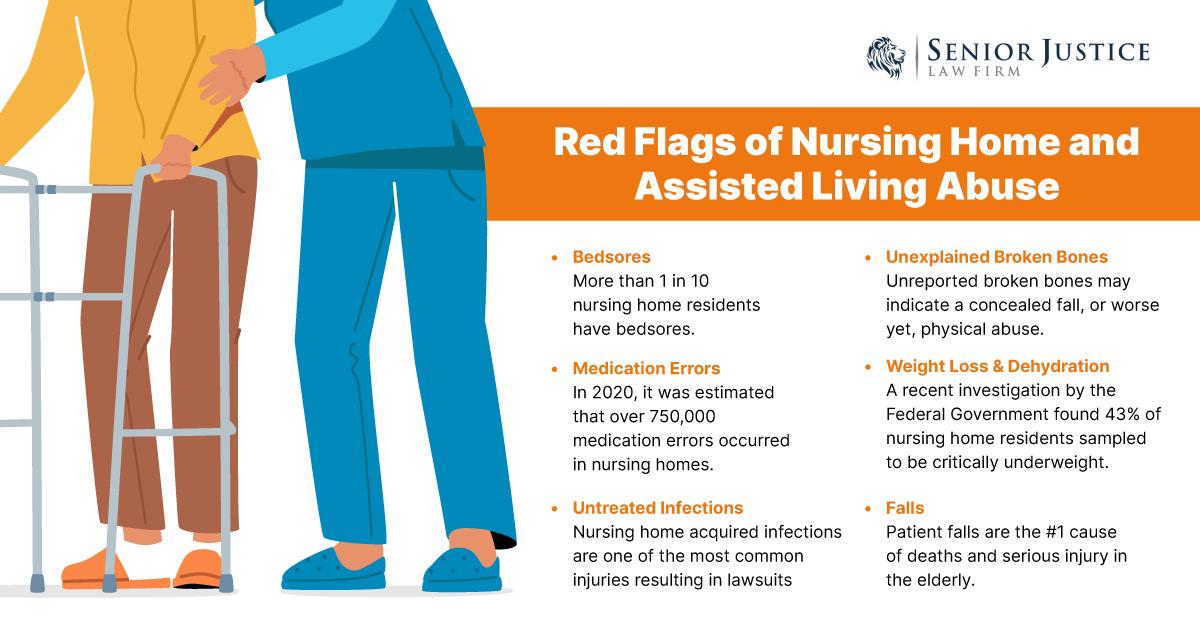 SENIOR JUSTICE
LAW FIRM

Red Flags of Nursing Home and Assisted Living Abuse

• Bedsores
More than 1 in 10 nursing home residents have bedsores.

• Medication Errors
In 2020, it was estimated that over 750,000 medication errors occurred in nursing homes.

• Untreated Infections
Nursing home acquired infections are one of the most common injuries resulting in lawsuits

• Unexplained Broken Bones
Unreported broken bones may indicate a concealed fall, or worse yet, physical abuse.

• Weight Loss & Dehydration
A recent investigation by the Federal Government found 43% of nursing home residents sampled to be critically underweight.

• Falls
Patient falls are the #1 cause of deaths and serious injury in the elderly.